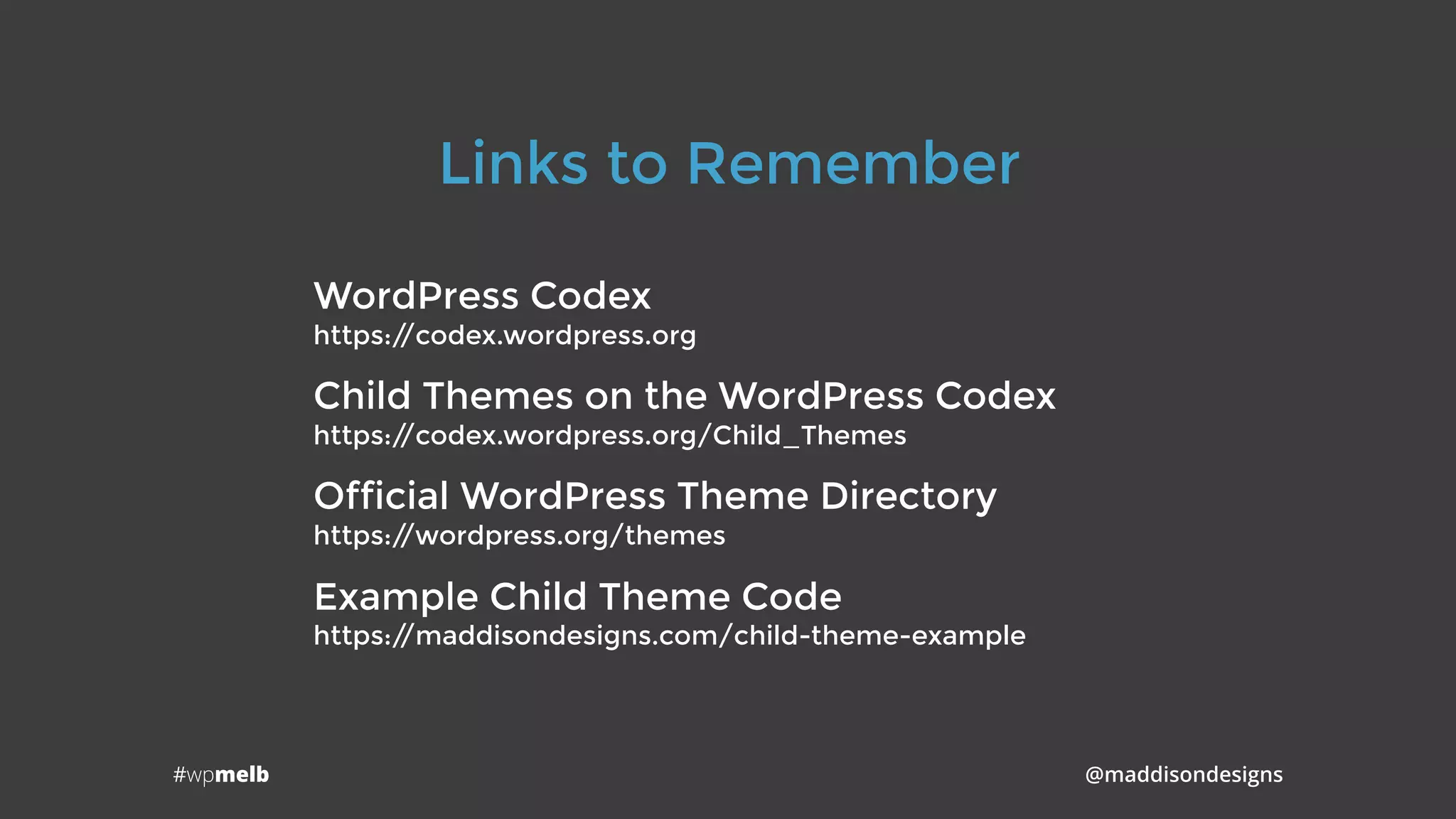 Links to Remember

WordPress Codex
https://codex.wordpress.org

Child Themes on the WordPress Codex
https://codex.wordpress.org/Child_Themes

Official WordPress Theme Directory
https://wordpress.org/themes

Example Child Theme Code
https://maddisondesigns.com/child-theme-example

#wpmelb

@maddisondesigns